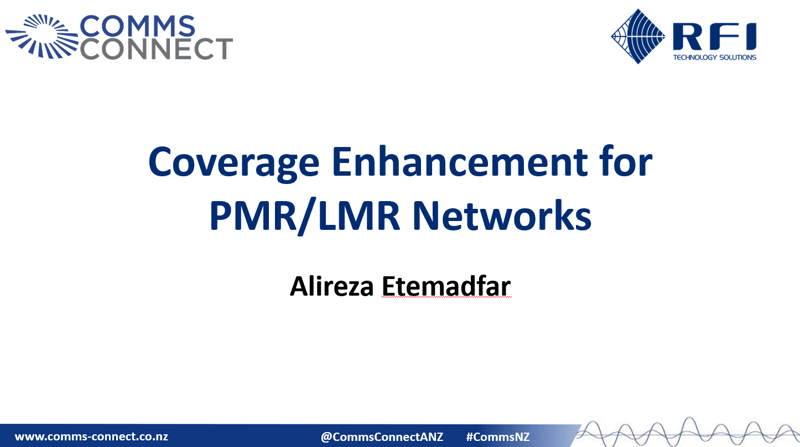 COMMS CONNECT

RFI TECHNOLOGY SOLUTIONS

Coverage Enhancement for PMR/LMR Networks

Alireza Etemadfar

www.comms-connect.co.nz @CommsConnectANZ #CommsNZ